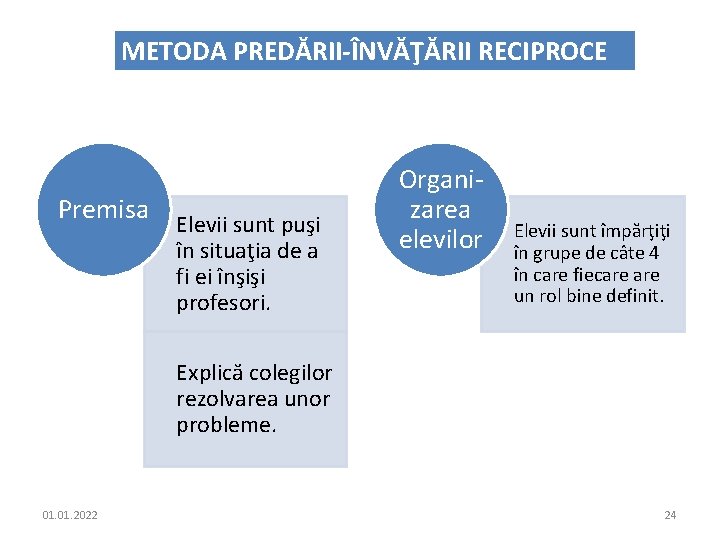 METODA PREDĂRII-ÎNVĂŢĂRII RECIPROCE

Premisa

Elevii sunt puşi în situaţia de a fi ei înşişi profesori.

Explică colegilor rezolvarea unor probleme.

Organizarea elevilor

Elevii sunt împărţiţi în grupe de câte 4 în care fiecare are un rol bine definit.

01.01.2022

24